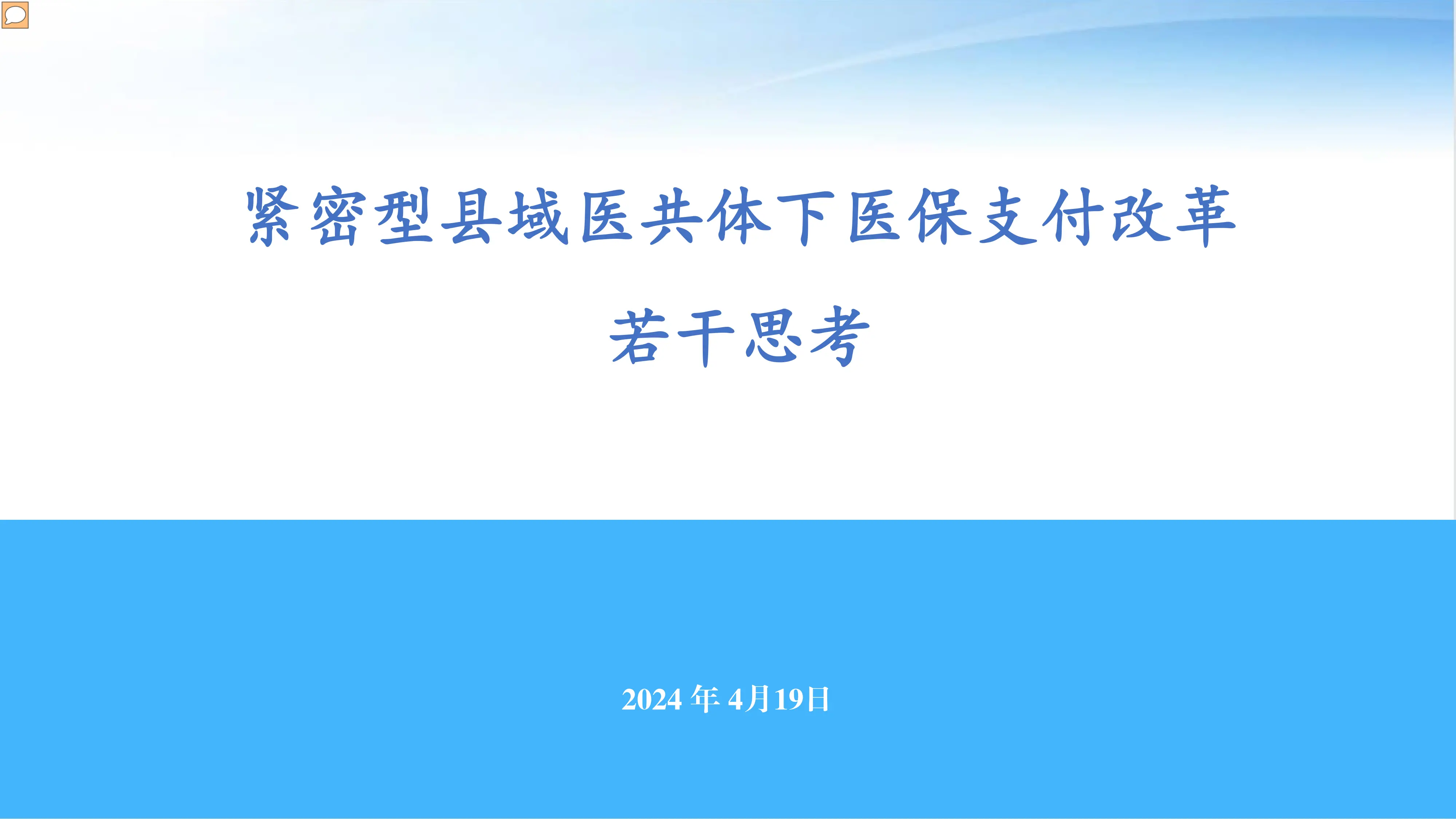 紧密型县域医共体下医保支付改革

若干思考

2024 年 4月19日